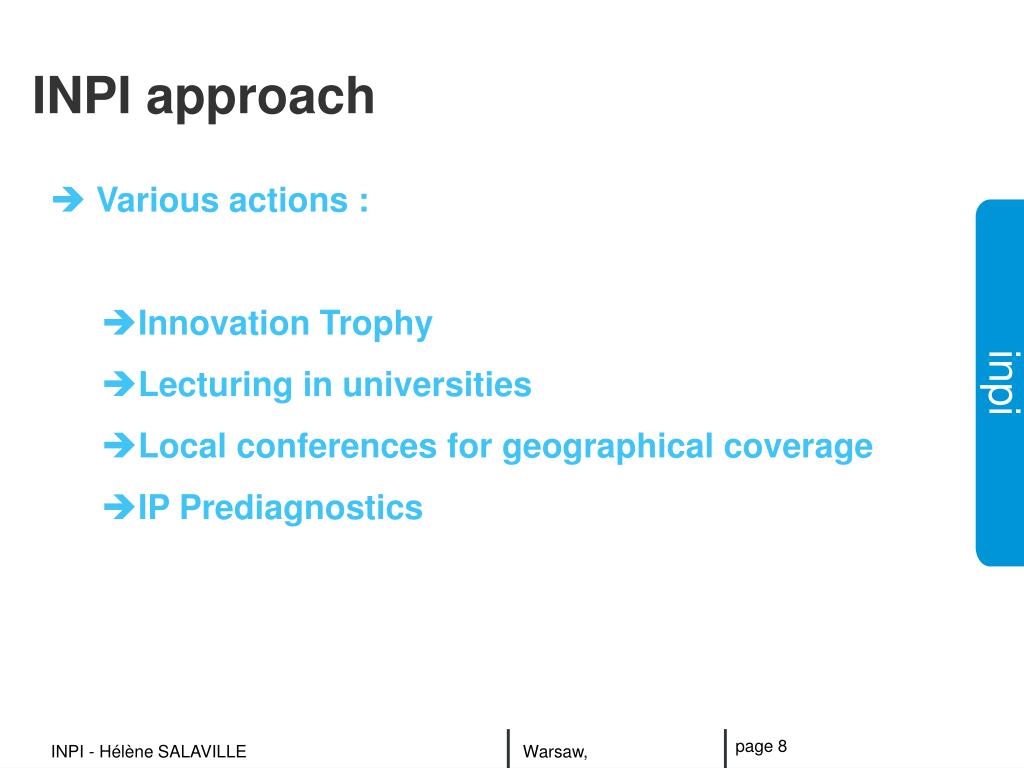 INPI approach

➔ Various actions :

➔Innovation Trophy

➔Lecturing in universities

➔Local conferences for geographical coverage

➔IP Prediagnostics

inpi

INPI - Hélène SALAVILLE

Warsaw,

page 8